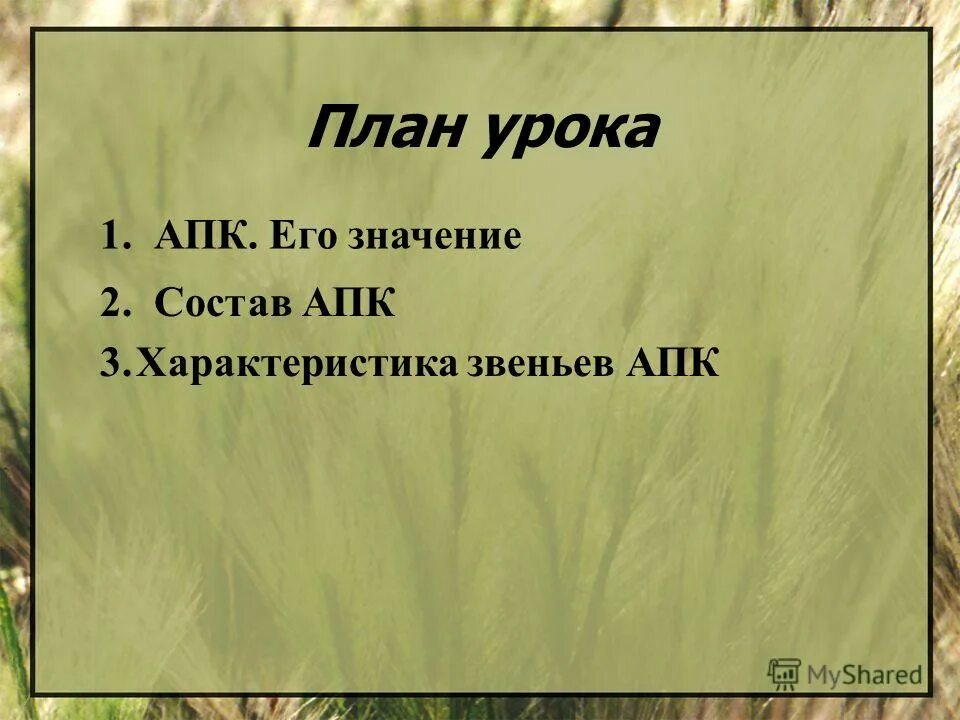 План урока

1. АПК. Его значение
2. Состав АПК
3. Характеристика звеньев АПК

MyShared